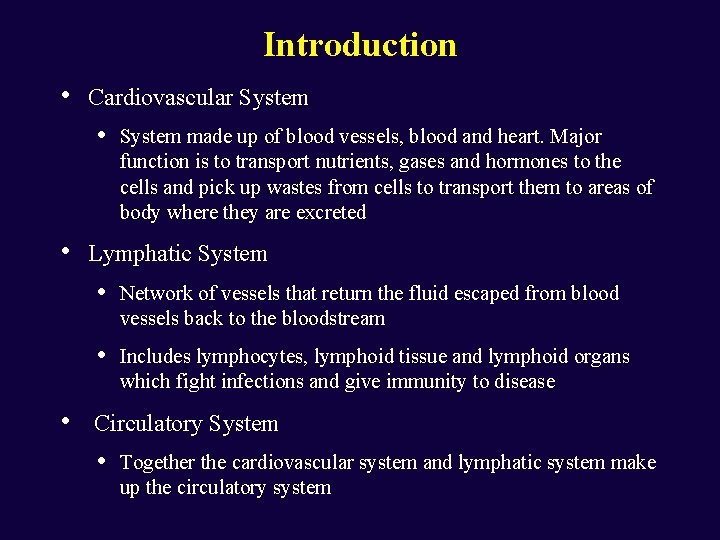 Introduction

• Cardiovascular System

• System made up of blood vessels, blood and heart. Major function is to transport nutrients, gases and hormones to the cells and pick up wastes from cells to transport them to areas of body where they are excreted

• Lymphatic System

• Network of vessels that return the fluid escaped from blood vessels back to the bloodstream

• Includes lymphocytes, lymphoid tissue and lymphoid organs which fight infections and give immunity to disease

• Circulatory System

• Together the cardiovascular system and lymphatic system make up the circulatory system